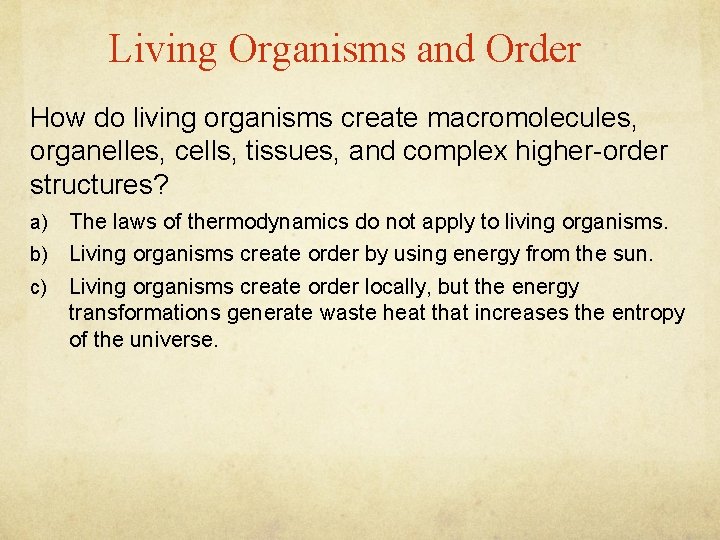 Living Organisms and Order

How do living organisms create macromolecules, organelles, cells, tissues, and complex higher-order structures?

a) The laws of thermodynamics do not apply to living organisms.

b) Living organisms create order by using energy from the sun.

c) Living organisms create order locally, but the energy transformations generate waste heat that increases the entropy of the universe.